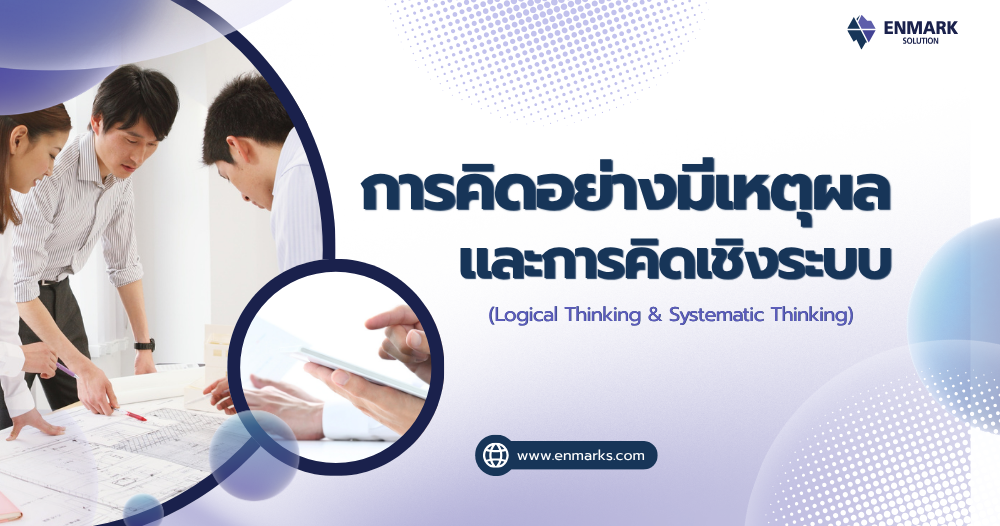 ENMARK
SOLUTION

การคิดอย่างมีเหตุผล
และการคิดเชิงระบบ

(Logical Thinking & Systematic Thinking)

www.enmarks.com